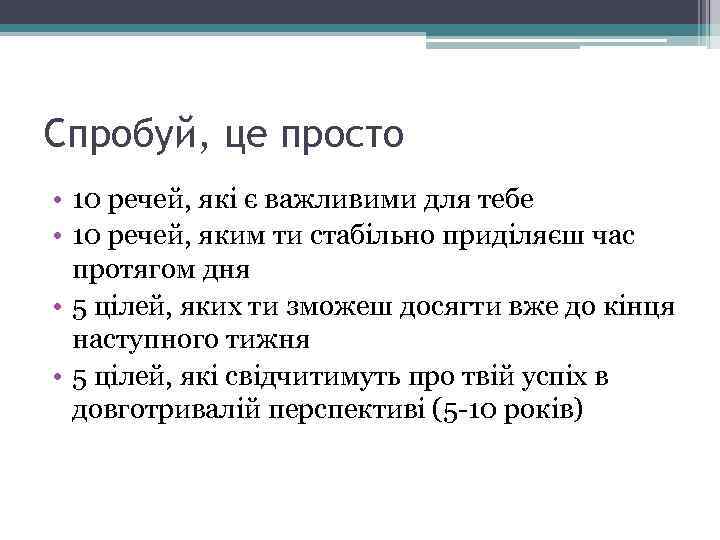 Спробуй, це просто

• 10 речей, які є важливими для тебе
• 10 речей, яким ти стабільно приділяєш час протягом дня
• 5 цілей, яких ти зможеш досягти вже до кінця наступного тижня
• 5 цілей, які свідчитимуть про твій успіх в довготривалій перспективі (5-10 років)